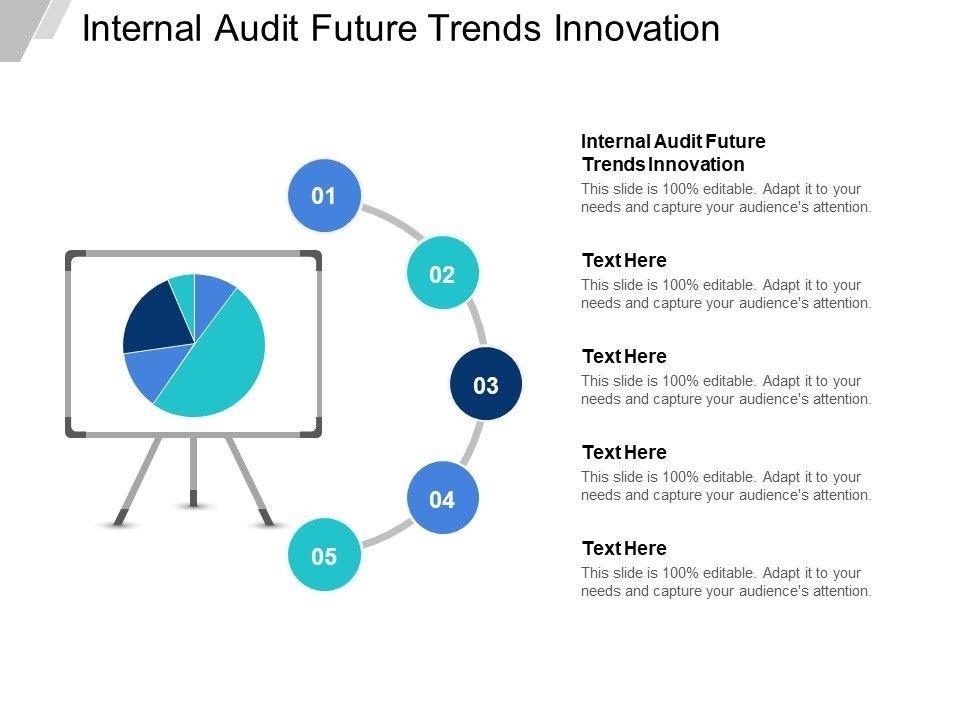 Internal Audit Future Trends Innovation

01

02

03

04

05

Internal Audit Future Trends Innovation
This slide is 100% editable. Adapt it to your needs and capture your audience's attention.

Text Here
This slide is 100% editable. Adapt it to your needs and capture your audience's attention.

Text Here
This slide is 100% editable. Adapt it to your needs and capture your audience's attention.

Text Here
This slide is 100% editable. Adapt it to your needs and capture your audience's attention.

Text Here
This slide is 100% editable. Adapt it to your needs and capture your audience's attention.